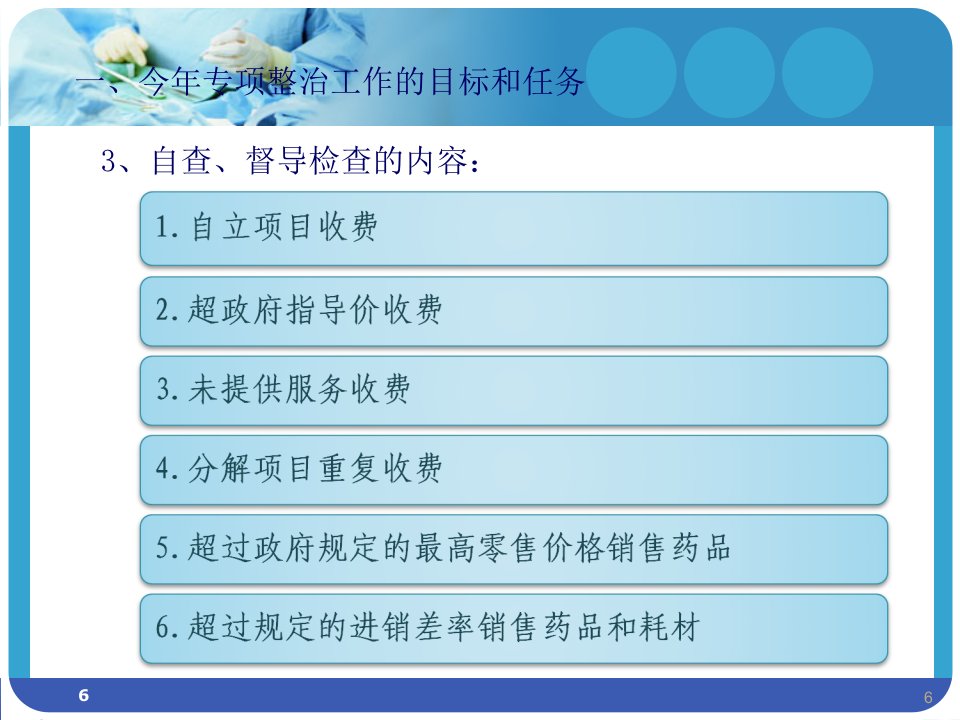 一、今年专项整治工作的目标和任务

3、自查、督导检查的内容：

1.自立项目收费

2.超政府指导价收费

3.未提供服务收费

4.分解项目重复收费

5.超过政府规定的最高零售价格销售药品

6.超过规定的进销差率销售药品和耗材

6

6